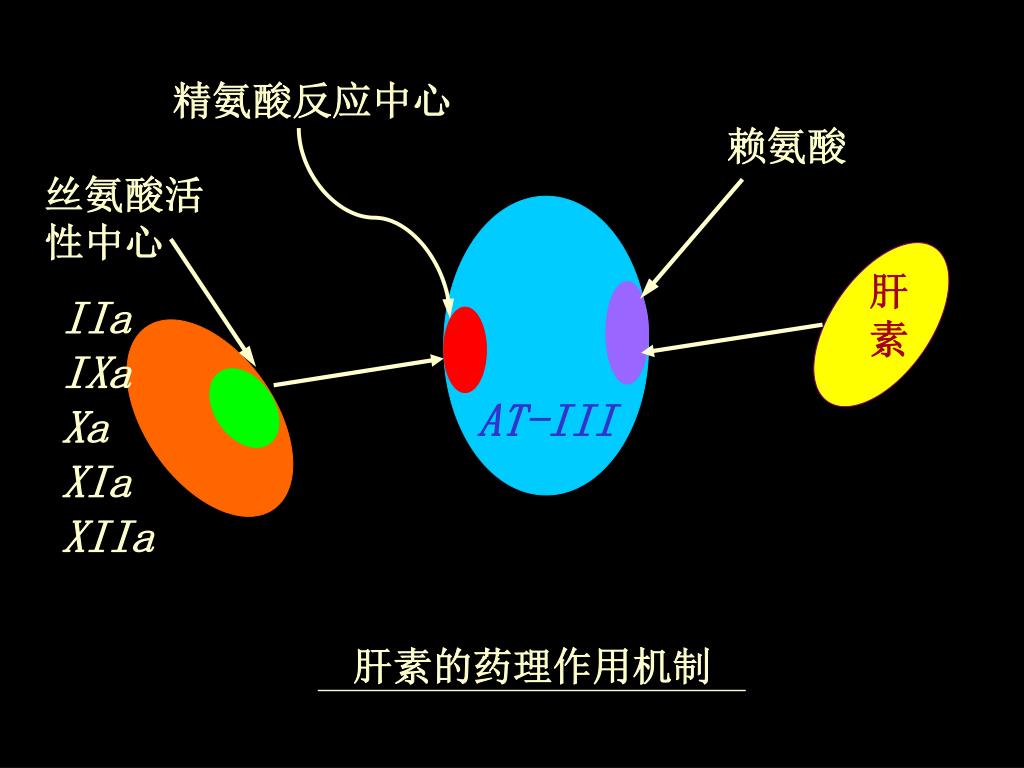 精氨酸反应中心

赖氨酸

丝氨酸活性中心

IIa
IXa
Xa
XIa
XIIa

AT-III

肝素

肝素的药理作用机制